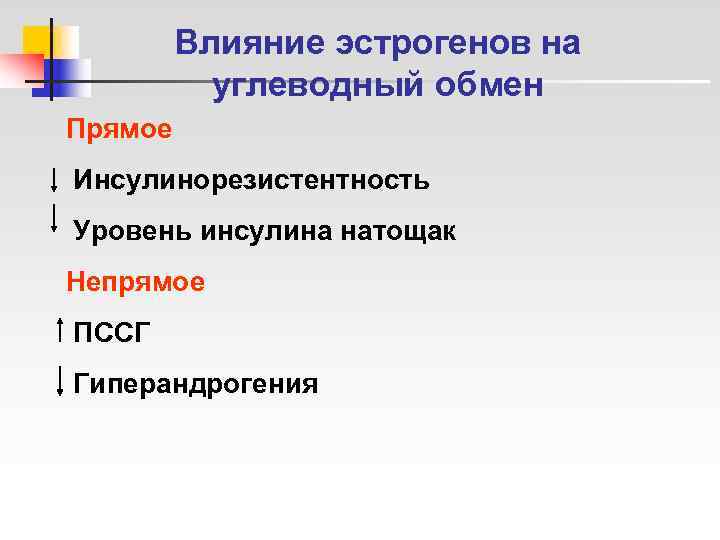 Влияние эстрогенов на углеводный обмен

Прямое

↓ Инсулинорезистентность

↓ Уровень инсулина натощак

Непрямое

↑ ПССГ

↓ Гиперандрогения